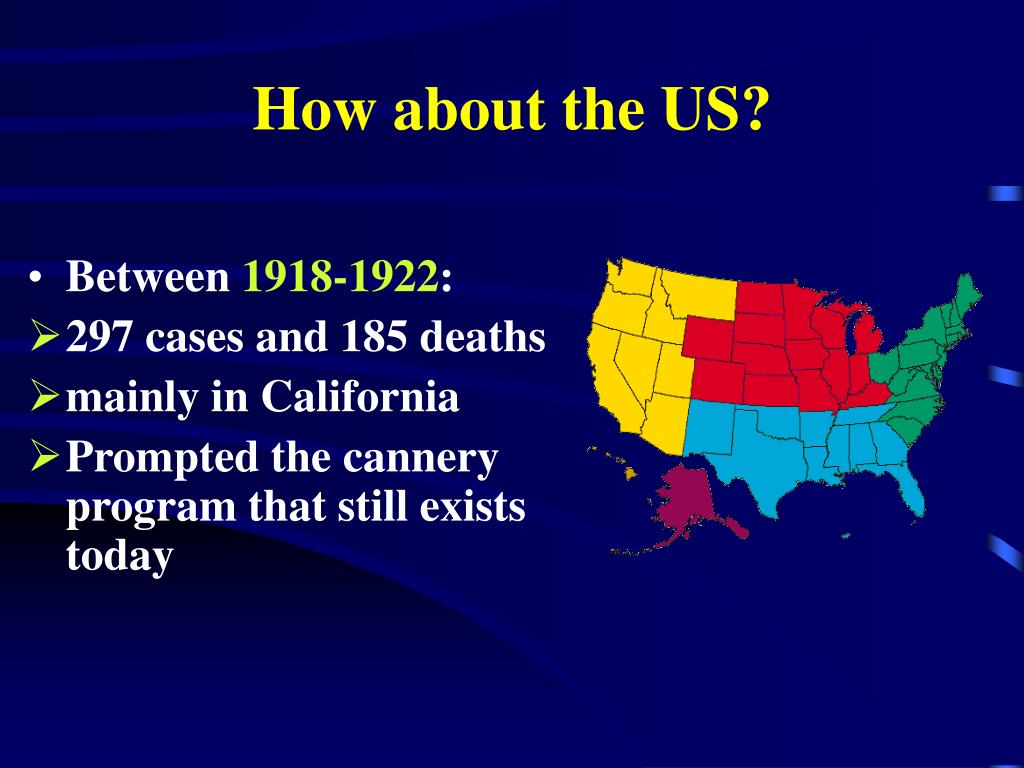 How about the US?

• Between 1918-1922:
➢ 297 cases and 185 deaths
➢ mainly in California
➢ Prompted the cannery program that still exists today